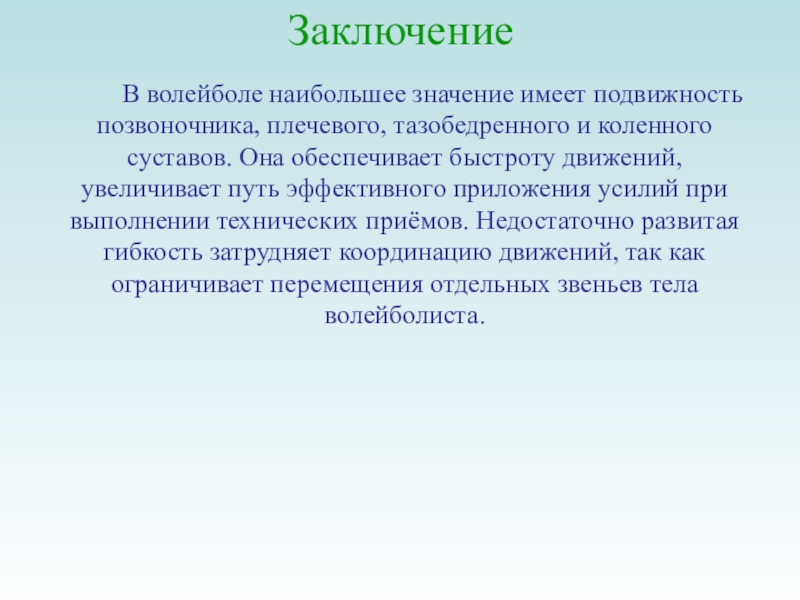 Заключение

В волейболе наибольшее значение имеет подвижность позвоночника, плечевого, тазобедренного и коленного суставов. Она обеспечивает быстроту движений, увеличивает путь эффективного приложения усилий при выполнении технических приёмов. Недостаточно развитая гибкость затрудняет координацию движений, так как ограничивает перемещения отдельных звеньев тела волейболиста.